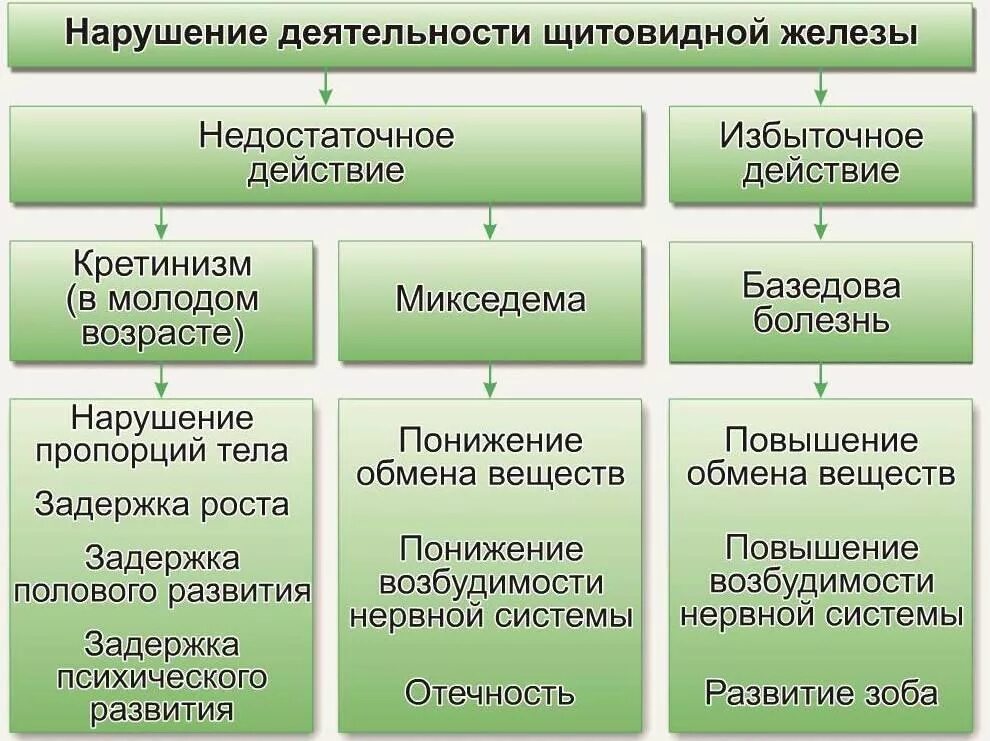 Нарушение деятельности щитовидной железы

Недостаточное действие

Избыточное действие

Кретинизм (в молодом возрасте)

Микседема

Базедова болезнь

Нарушение пропорций тела

Задержка роста

Задержка полового развития

Задержка психического развития

Понижение обмена веществ

Понижение возбудимости нервной системы

Отечность

Повышение обмена веществ

Повышение возбудимости нервной системы

Развитие зоба